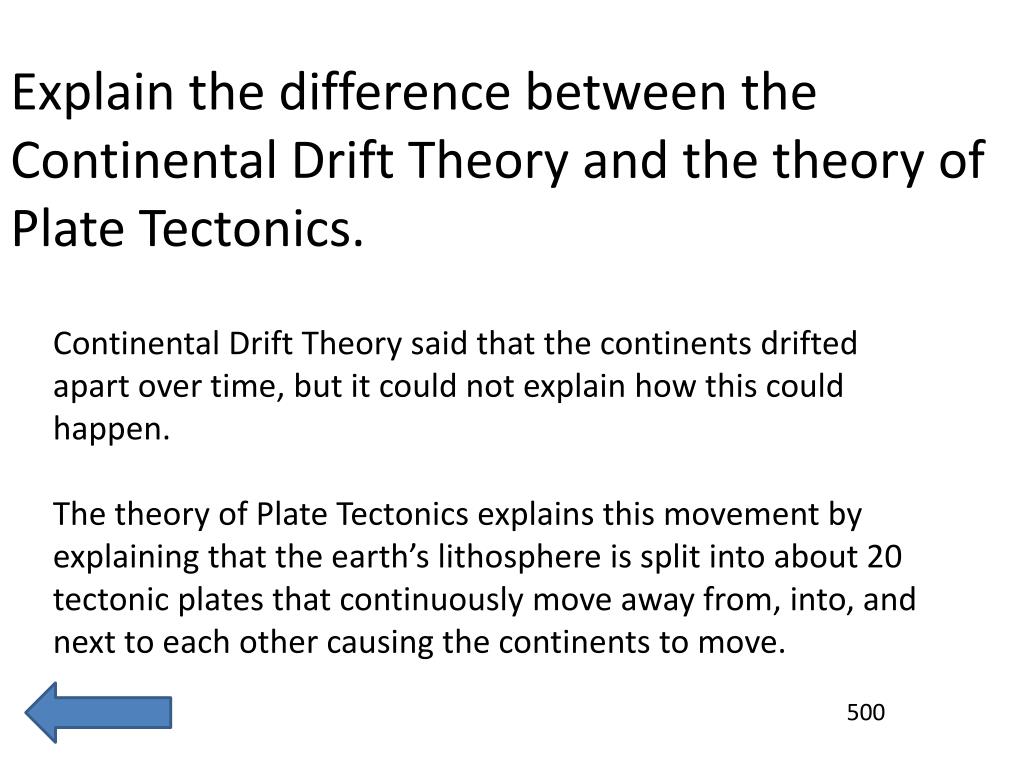 Explain the difference between the Continental Drift Theory and the theory of Plate Tectonics.

Continental Drift Theory said that the continents drifted apart over time, but it could not explain how this could happen.

The theory of Plate Tectonics explains this movement by explaining that the earth’s lithosphere is split into about 20 tectonic plates that continuously move away from, into, and next to each other causing the continents to move.

500